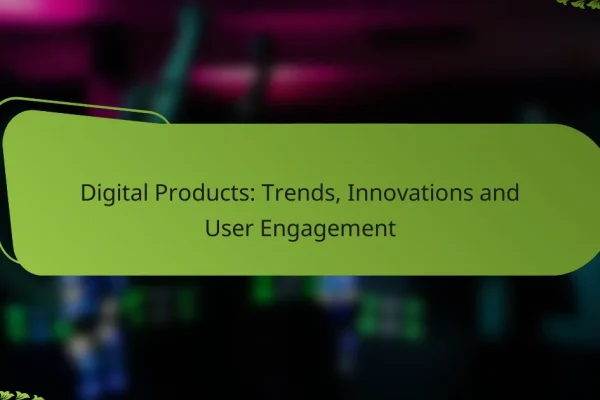 Digital Products: Trends, Innovations and User Engagement